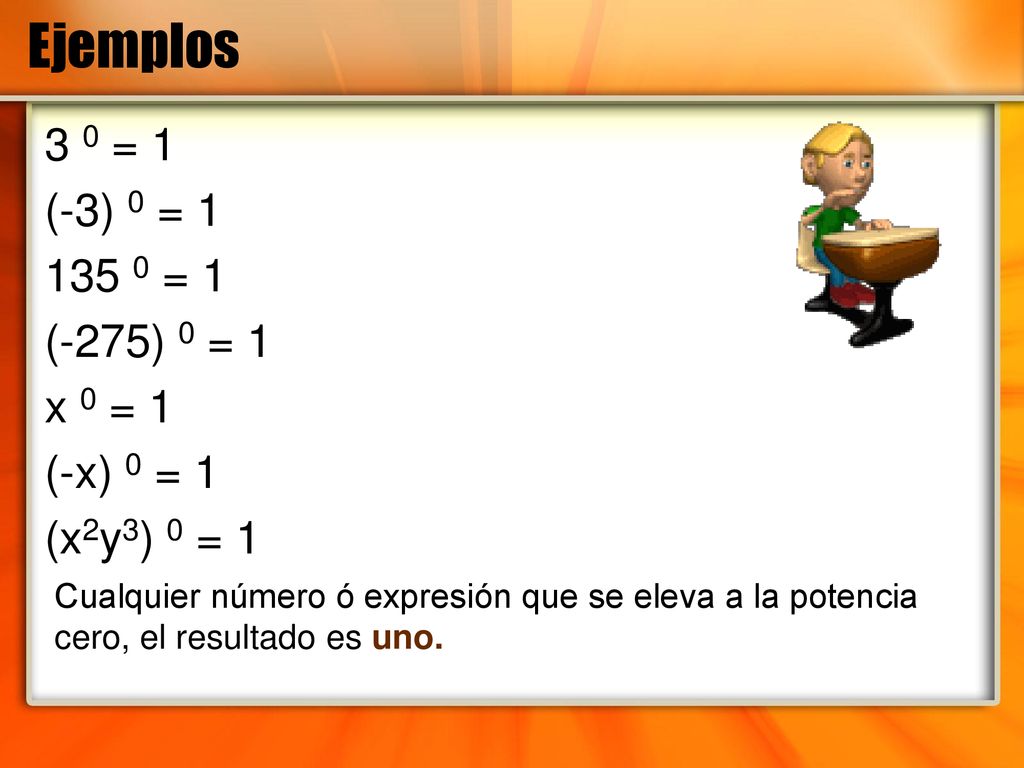 Ejemplos

$3^0 = 1$

$(-3)^0 = 1$

$135^0 = 1$

$(-275)^0 = 1$

$x^0 = 1$

$(-x)^0 = 1$

$(x^2y^3)^0 = 1$

Cualquier número ó expresión que se eleva a la potencia cero, el resultado es uno.